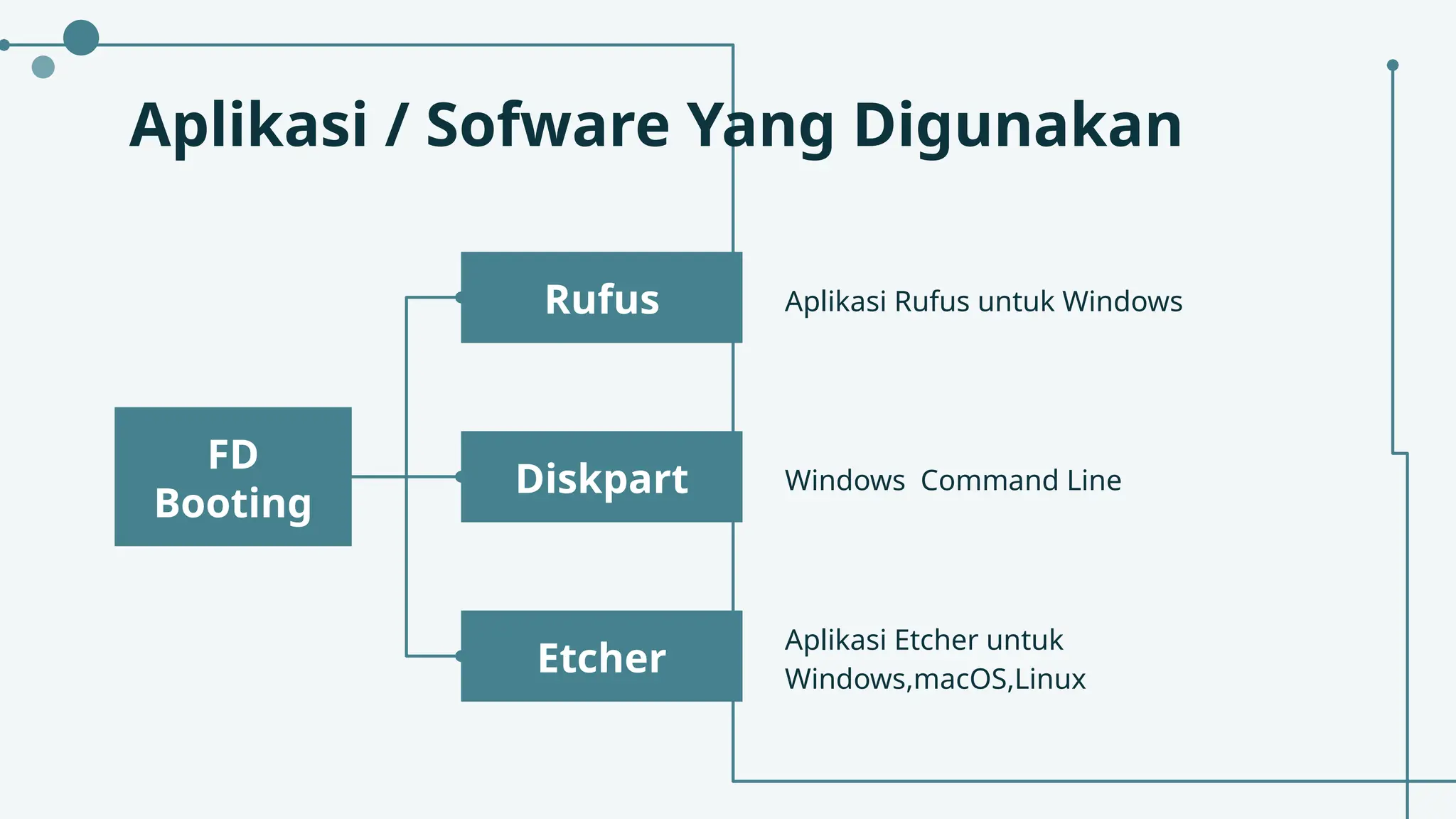 Aplikasi / Sofware Yang Digunakan

FD Booting

Rufus

Aplikasi Rufus untuk Windows

Diskpart

Windows  Command Line

Etcher

Aplikasi Etcher untuk Windows,macOS,Linux